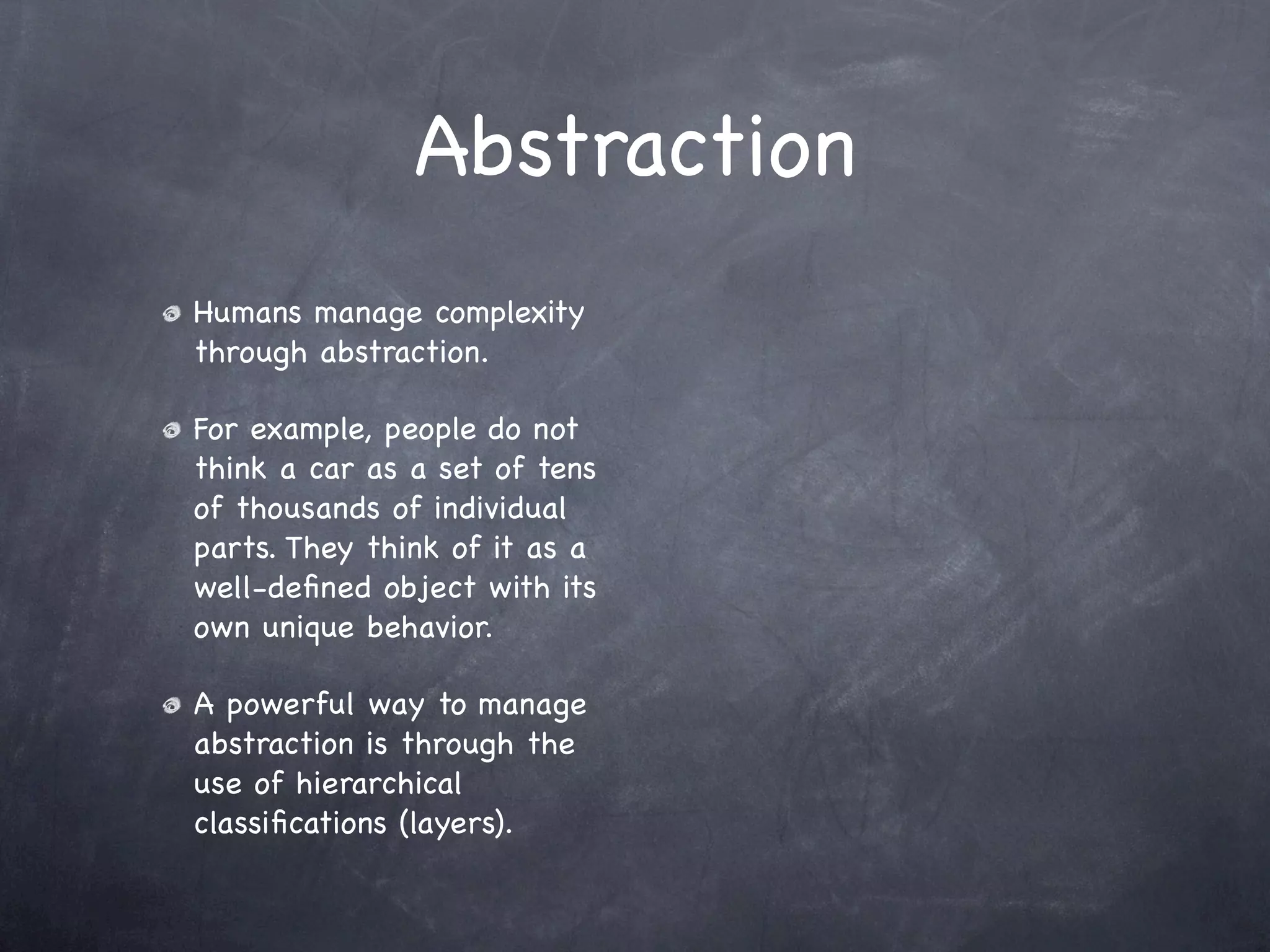 Abstraction

Humans manage complexity through abstraction.

For example, people do not think a car as a set of tens of thousands of individual parts. They think of it as a well-defined object with its own unique behavior.

A powerful way to manage abstraction is through the use of hierarchical classifications (layers).